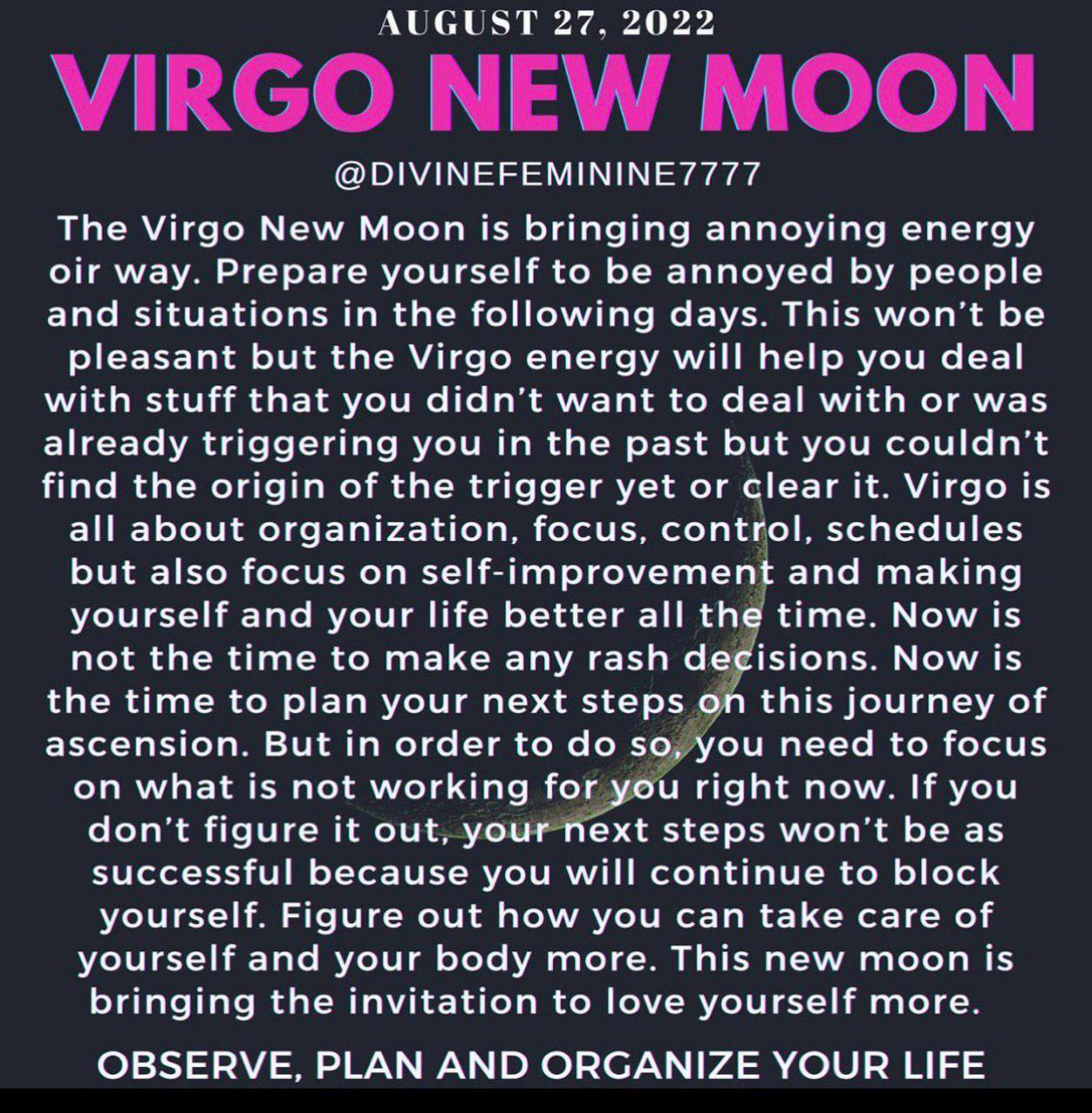 AUGUST 27, 2022

VIRGO NEW MOON

@DIVINEFEMININE7777

The Virgo New Moon is bringing annoying energy oir way. Prepare yourself to be annoyed by people and situations in the following days. This won't be pleasant but the Virgo energy will help you deal with stuff that you didn't want to deal with or was already triggering you in the past but you couldn't find the origin of the trigger yet or clear it. Virgo is all about organization, focus, control, schedules but also focus on self-improvement and making yourself and your life better all the time. Now is not the time to make any rash decisions. Now is the time to plan your next steps on this journey of ascension. But in order to do so, you need to focus on what is not working for you right now. If you don't figure it out, your next steps won't be as successful because you will continue to block yourself. Figure out how you can take care of yourself and your body more. This new moon is bringing the invitation to love yourself more.

OBSERVE, PLAN AND ORGANIZE YOUR LIFE